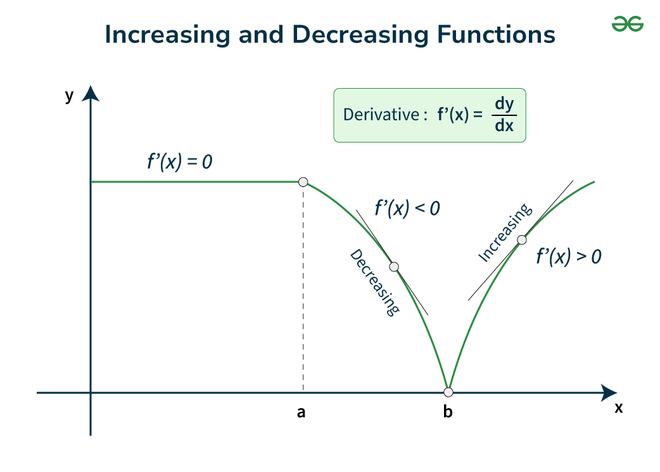 Increasing and Decreasing Functions

y

Derivative : $f'(x) = \frac{dy}{dx}$

$f'(x) = 0$

$f'(x) < 0$

Decreasing

Increasing

$f'(x) > 0$

a

b

x